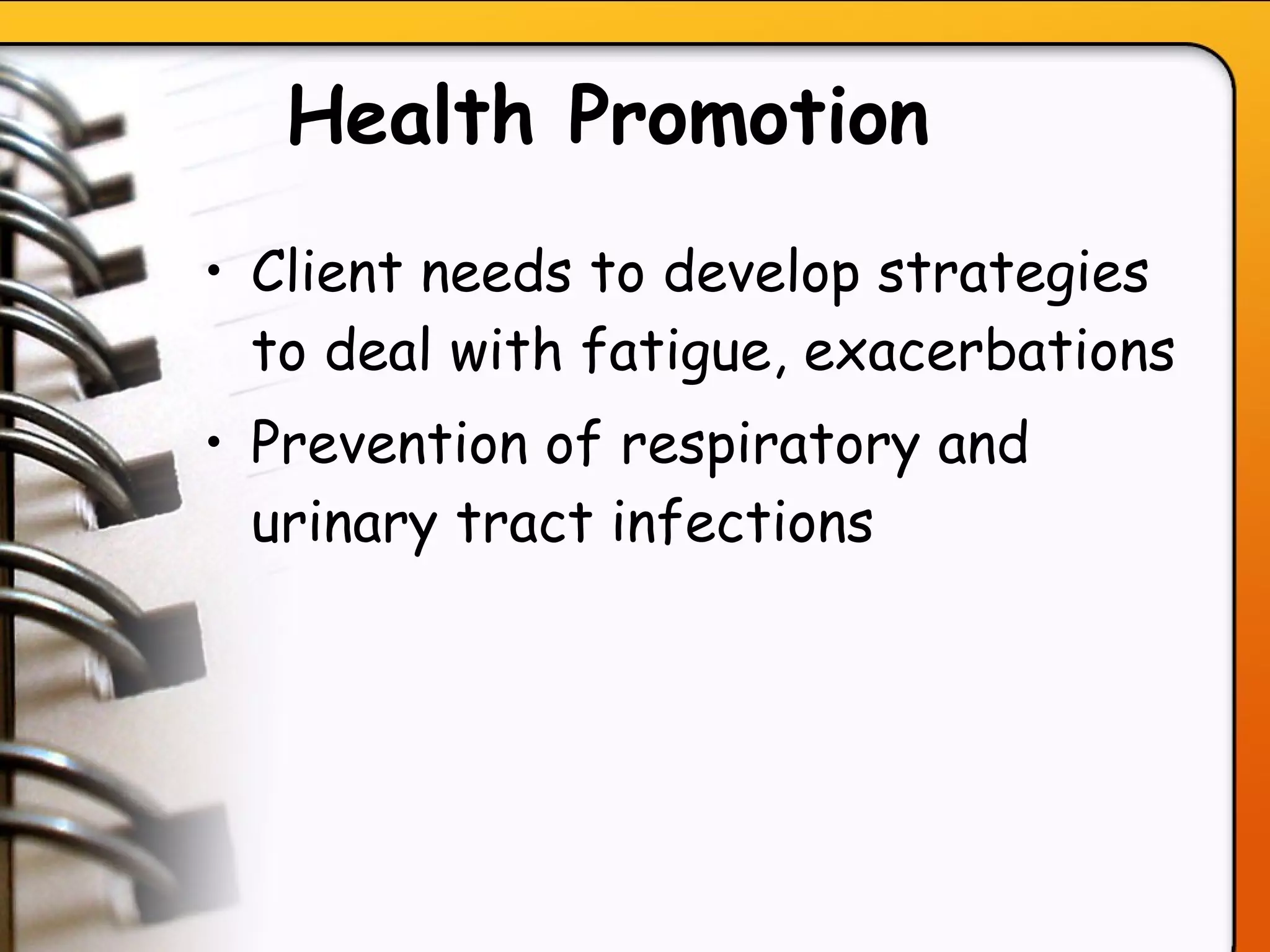 Health Promotion

• Client needs to develop strategies to deal with fatigue, exacerbations

• Prevention of respiratory and urinary tract infections